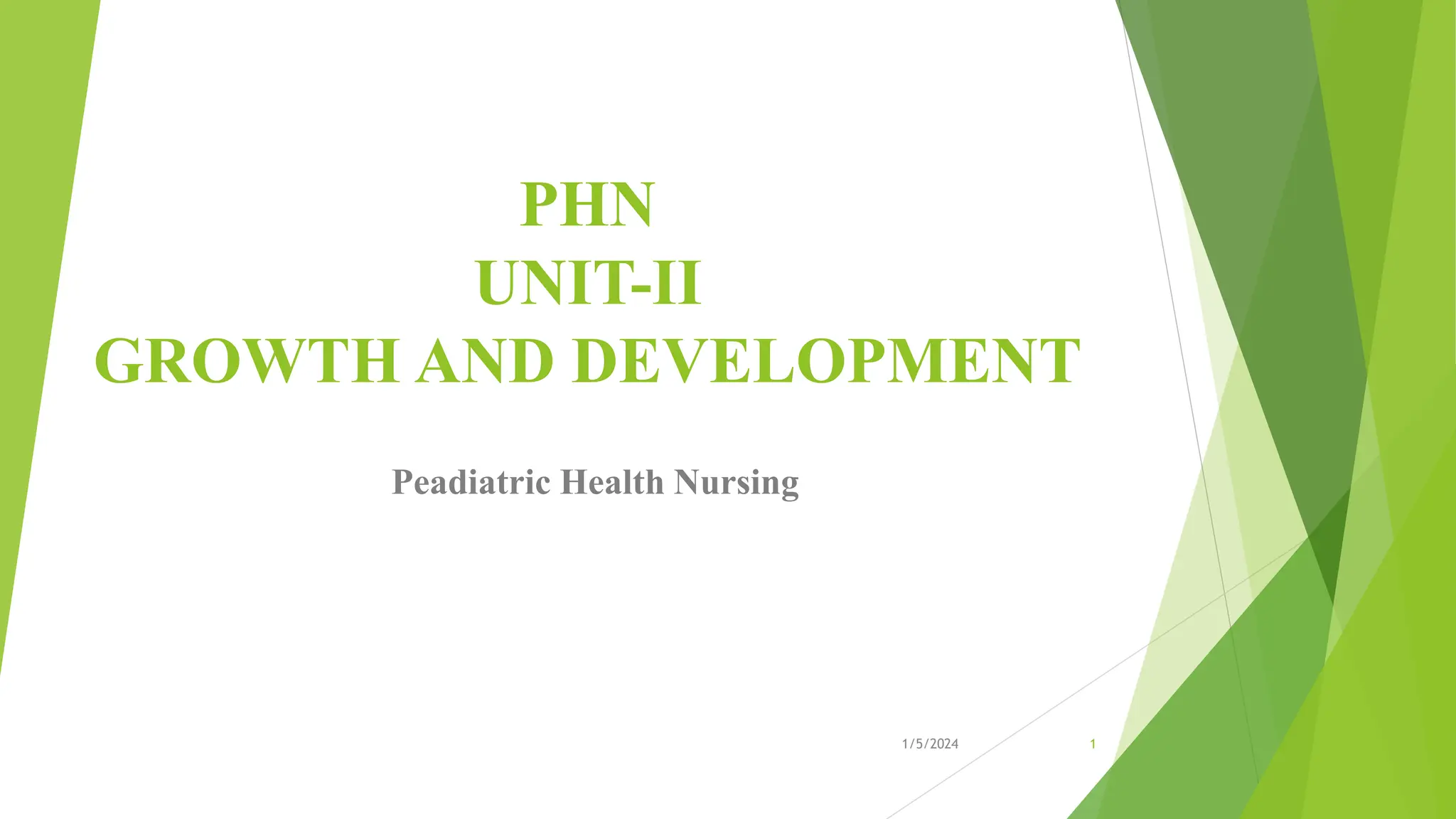 PHN
UNIT-II
GROWTH AND DEVELOPMENT

Peadiatric Health Nursing

1/5/2024

1